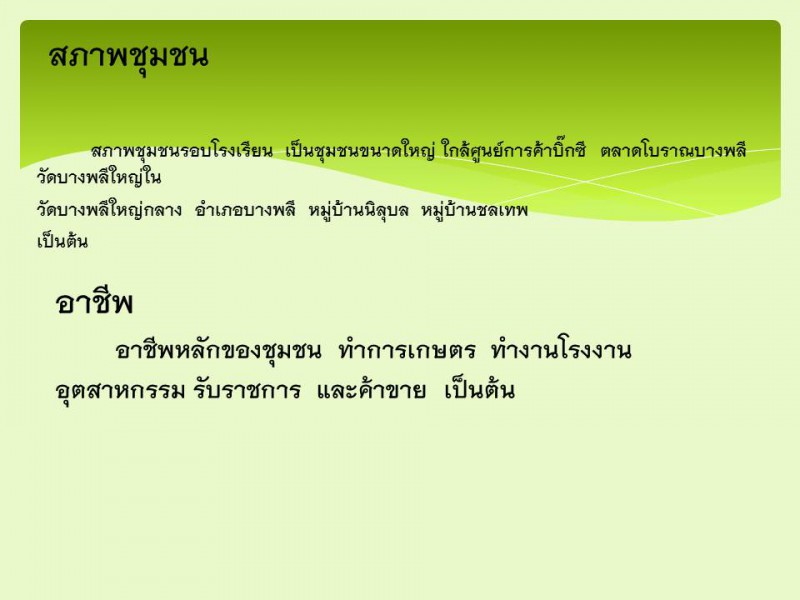 สภาพชุมชน

สภาพชุมชนรอบโรงเรียน เป็นชุมชนขนาดใหญ่ ใกล้ศูนย์การค้าบิ๊กซี ตลาดโบราณบางพลี วัดบางพลีใหญ่ใน
วัดบางพลีใหญ่กลาง อำเภอบางพลี หมู่บ้านนิลุบล หมู่บ้านชลเทพ
เป็นต้น

อาชีพ

อาชีพหลักของชุมชน ทำการเกษตร ทำงานโรงงานอุตสาหกรรม รับราชการ และค้าขาย เป็นต้น